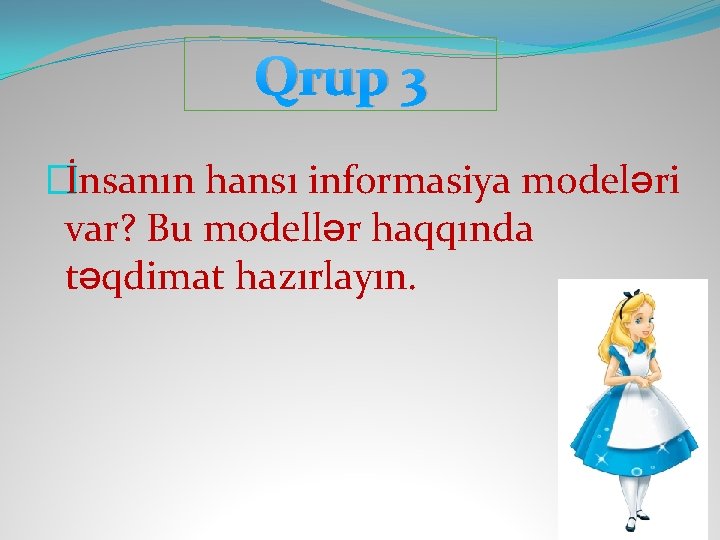 Qrup 3

İnsanın hansı informasiya modeləri var? Bu modellər haqqında təqdimat hazırlayın.